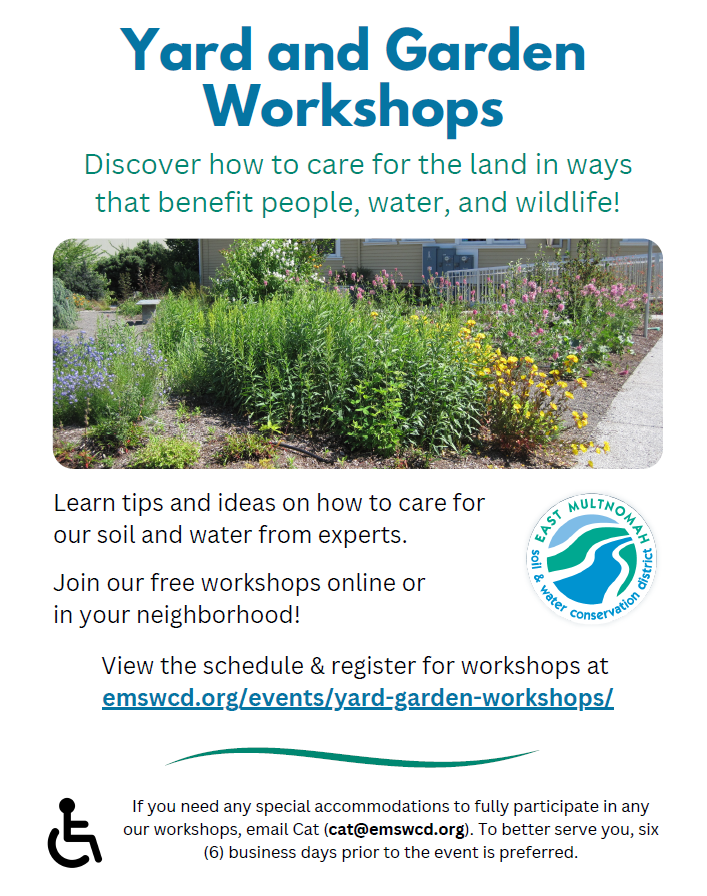 Yard and Garden Workshops

Discover how to care for the land in ways that benefit people, water, and wildlife!

Learn tips and ideas on how to care for our soil and water from experts.

Join our free workshops online or in your neighborhood!

EAST MULTNOMAH soil & water conservation district

View the schedule & register for workshops at emswcd.org/events/yard-garden-workshops/

If you need any special accommodations to fully participate in any our workshops, email Cat (cat@emswcd.org). To better serve you, six (6) business days prior to the event is preferred.